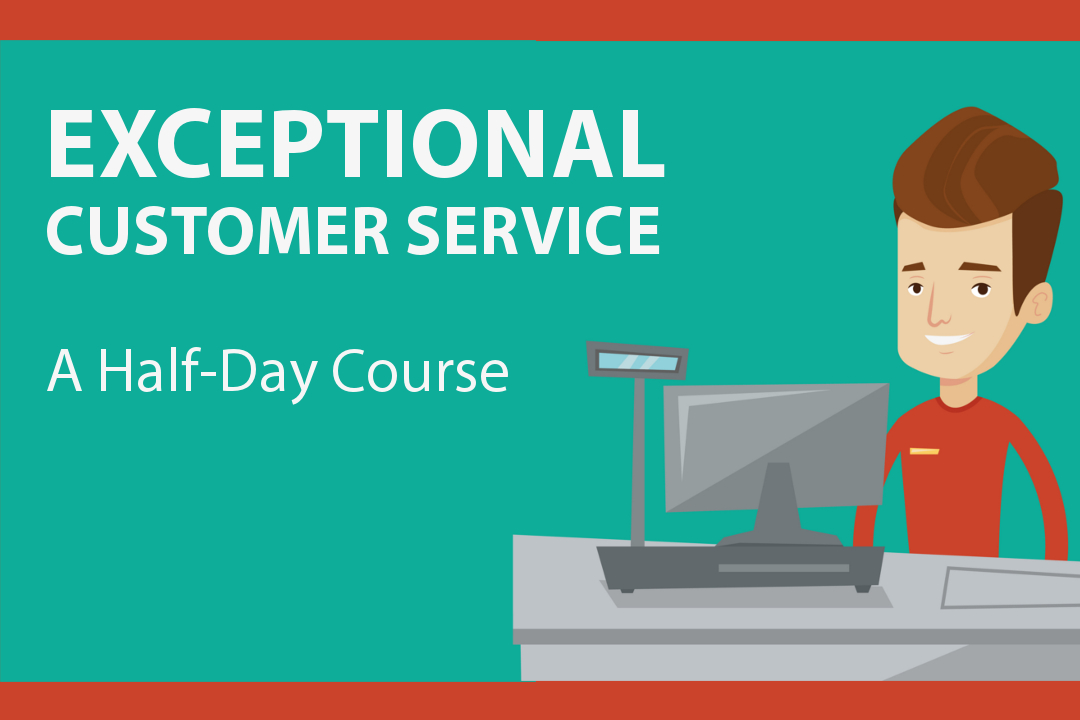 EXCEPTIONAL
CUSTOMER SERVICE

A Half-Day Course